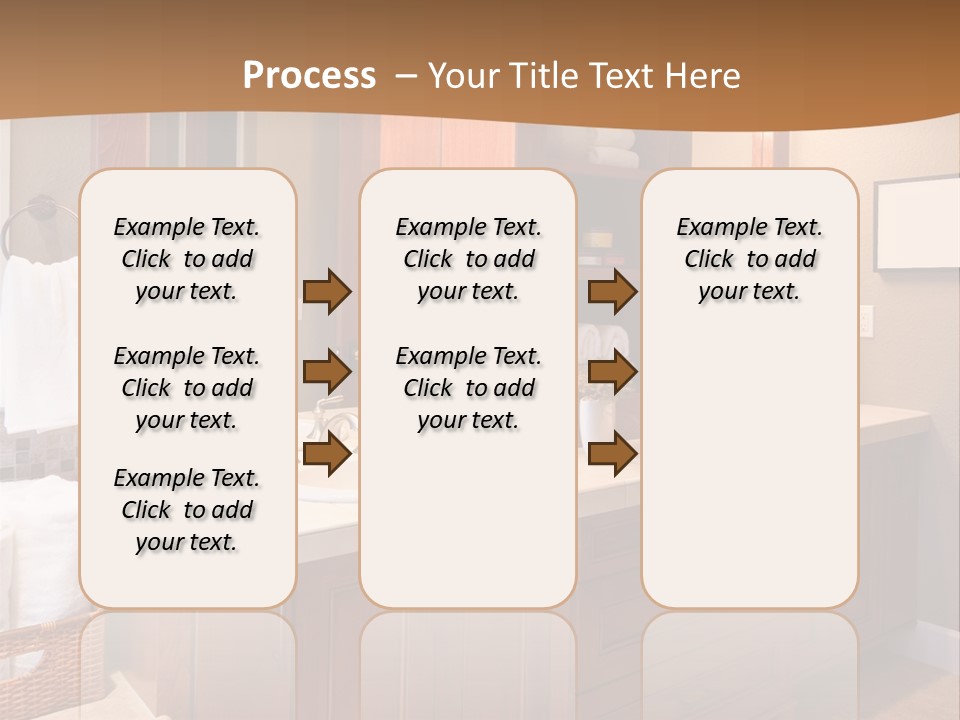 Process – Your Title Text Here

Example Text. Click to add your text.

Example Text. Click to add your text.

Example Text. Click to add your text.

Example Text. Click to add your text.

Example Text. Click to add your text.

Example Text. Click to add your text.